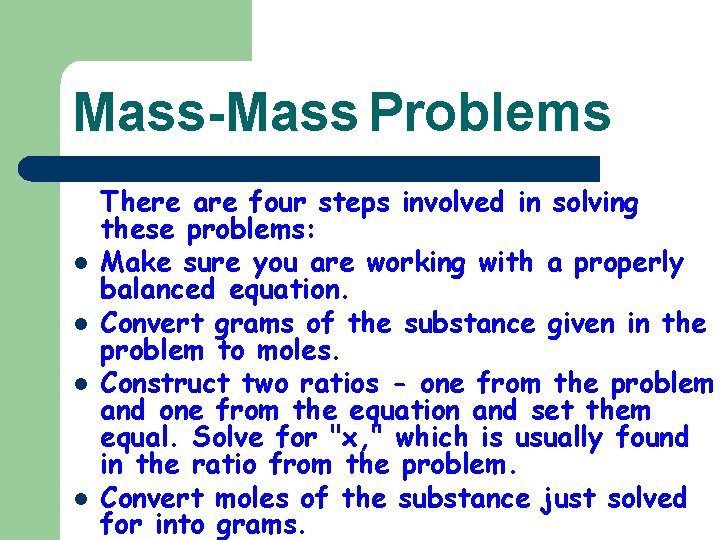 Mass-Mass Problems

There are four steps involved in solving these problems:

- Make sure you are working with a properly balanced equation.
- Convert grams of the substance given in the problem to moles.
- Construct two ratios - one from the problem and one from the equation and set them equal. Solve for "x," which is usually found in the ratio from the problem.
- Convert moles of the substance just solved for into grams.